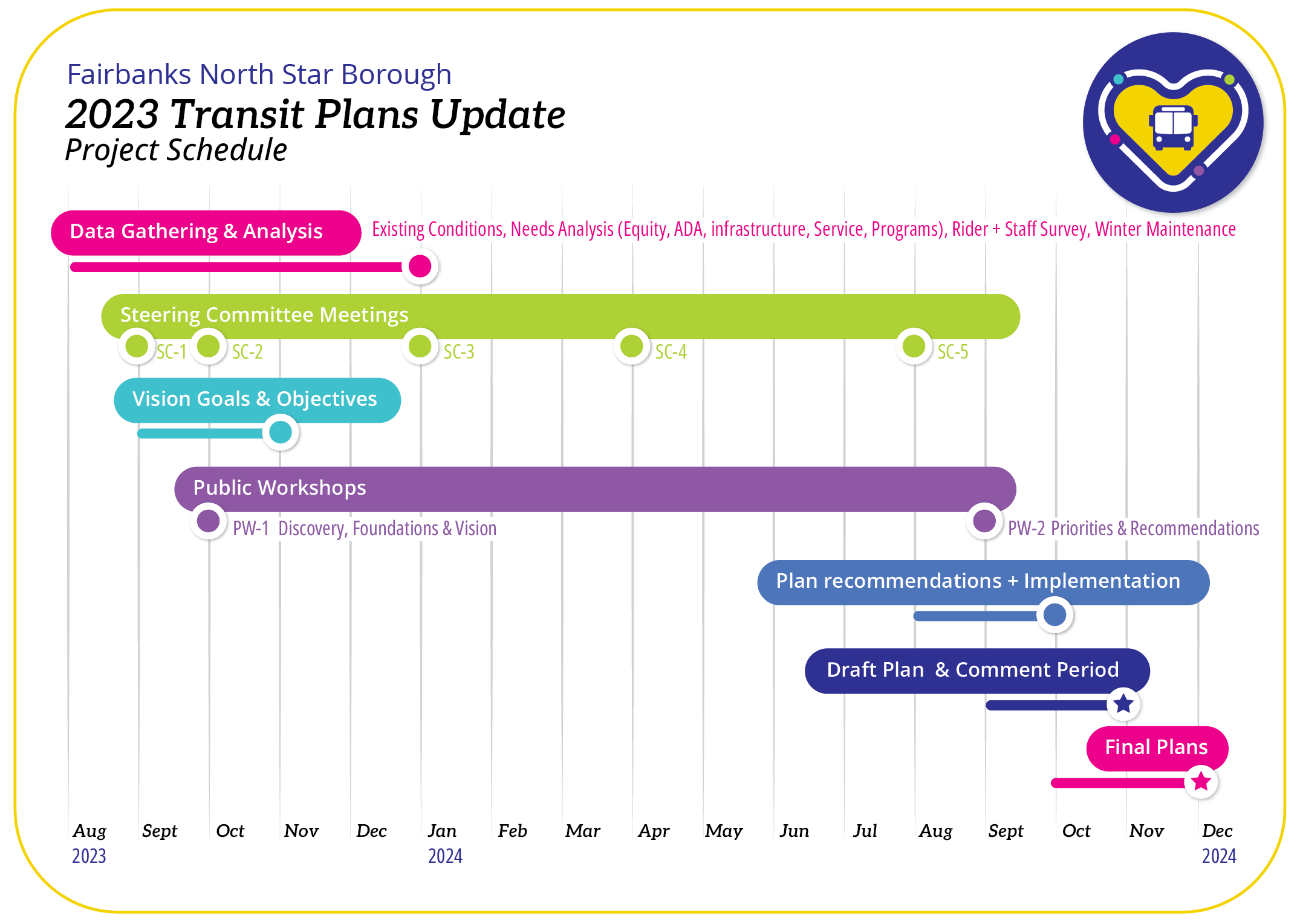 Fairbanks North Star Borough
2023 Transit Plans Update
Project Schedule

Data Gathering & Analysis
Existing Conditions, Needs Analysis (Equity, ADA, infrastructure, Service, Programs), Rider + Staff Survey, Winter Maintenance

Steering Committee Meetings
SC-1 SC-2 SC-3 SC-4 SC-5

Vision Goals & Objectives

Public Workshops
PW-1 Discovery, Foundations & Vision
PW-2 Priorities & Recommendations

Plan recommendations + Implementation

Draft Plan & Comment Period

Final Plans

Aug 2023 Sept Oct Nov Dec Jan 2024 Feb Mar Apr May Jun Jul Aug Sept Oct Nov Dec 2024